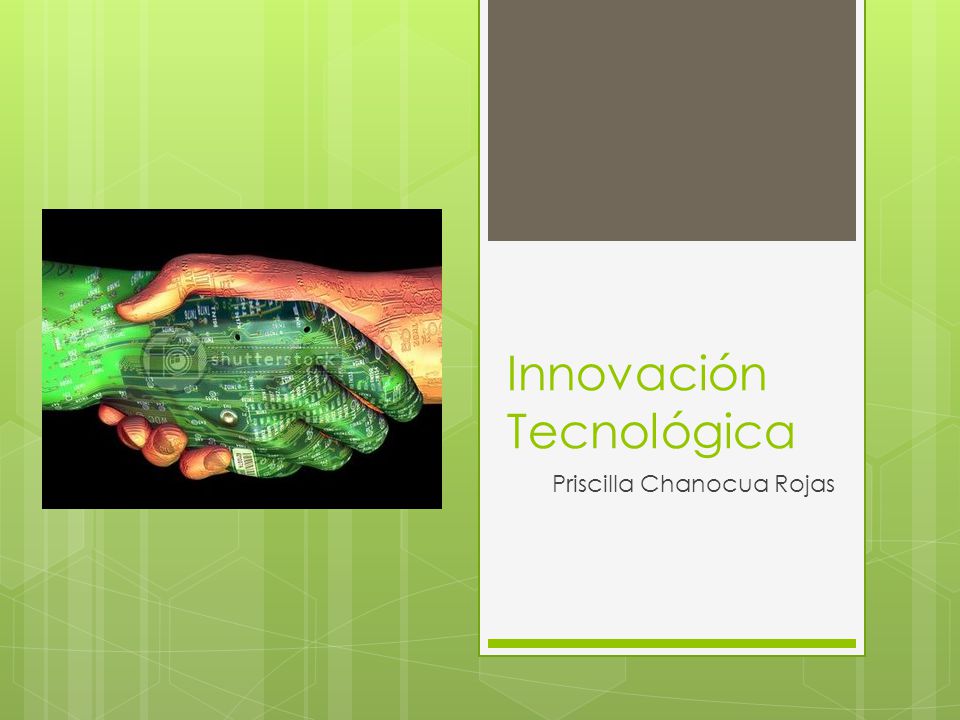 shutterstock

Innovación Tecnológica

Priscilla Chanocua Rojas